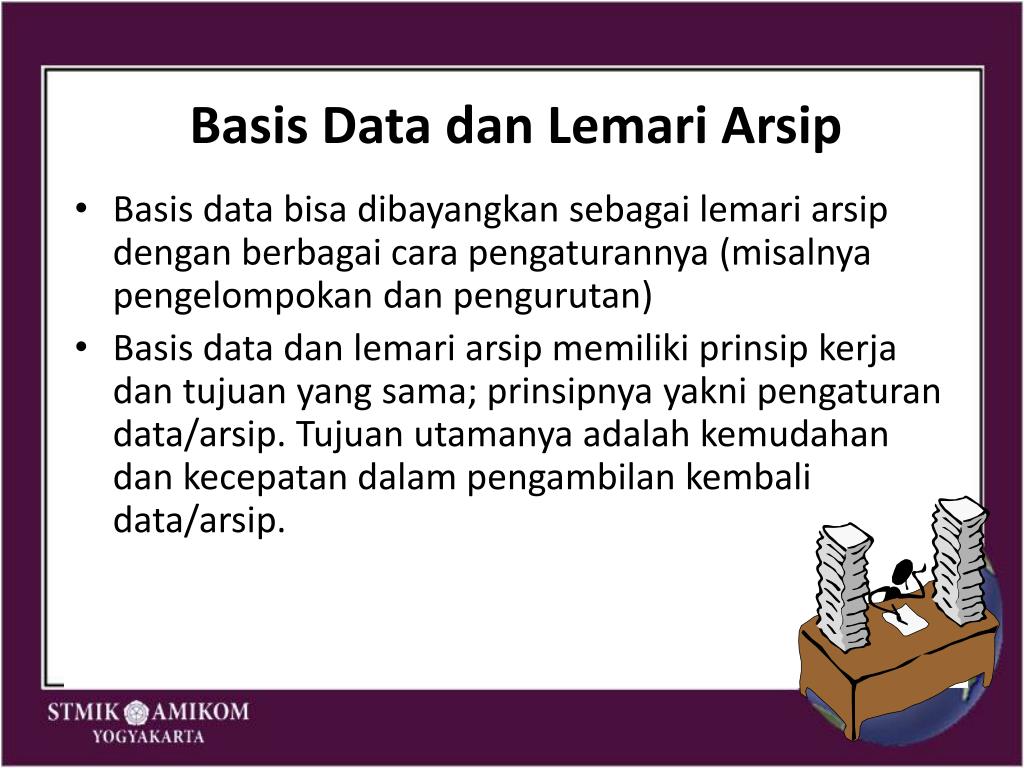 Basis Data dan Lemari Arsip

• Basis data bisa dibayangkan sebagai lemari arsip dengan berbagai cara pengaturannya (misalnya pengelompokan dan pengurutan)

• Basis data dan lemari arsip memiliki prinsip kerja dan tujuan yang sama; prinsipnya yakni pengaturan data/arsip. Tujuan utamanya adalah kemudahan dan kecepatan dalam pengambilan kembali data/arsip.

STMIK AMIKOM
YOGYAKARTA